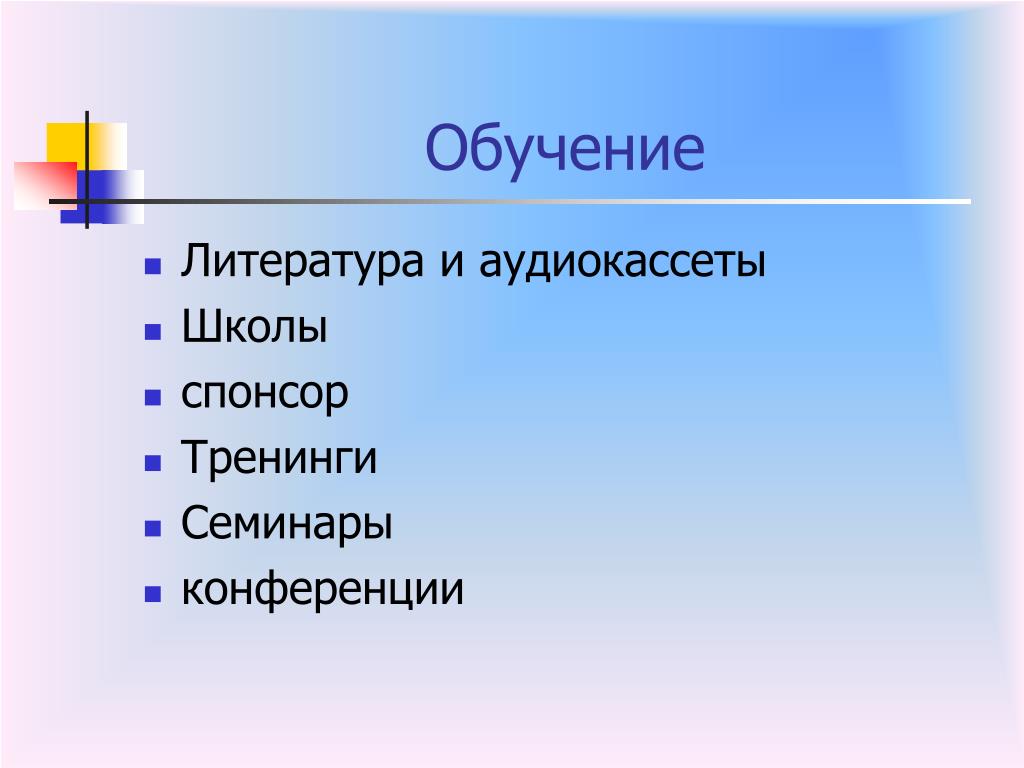 Обучение

- Литература и аудиокассеты
- Школы
- спонсор
- Тренинги
- Семинары
- конференции